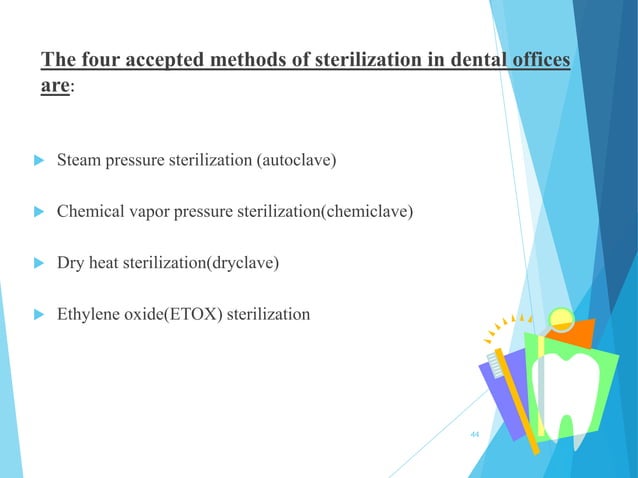 The four accepted methods of sterilization in dental offices are:

Steam pressure sterilization (autoclave)

Chemical vapor pressure sterilization(chemiclave)

Dry heat sterilization(dryclave)

Ethylene oxide(ETOX) sterilization

44